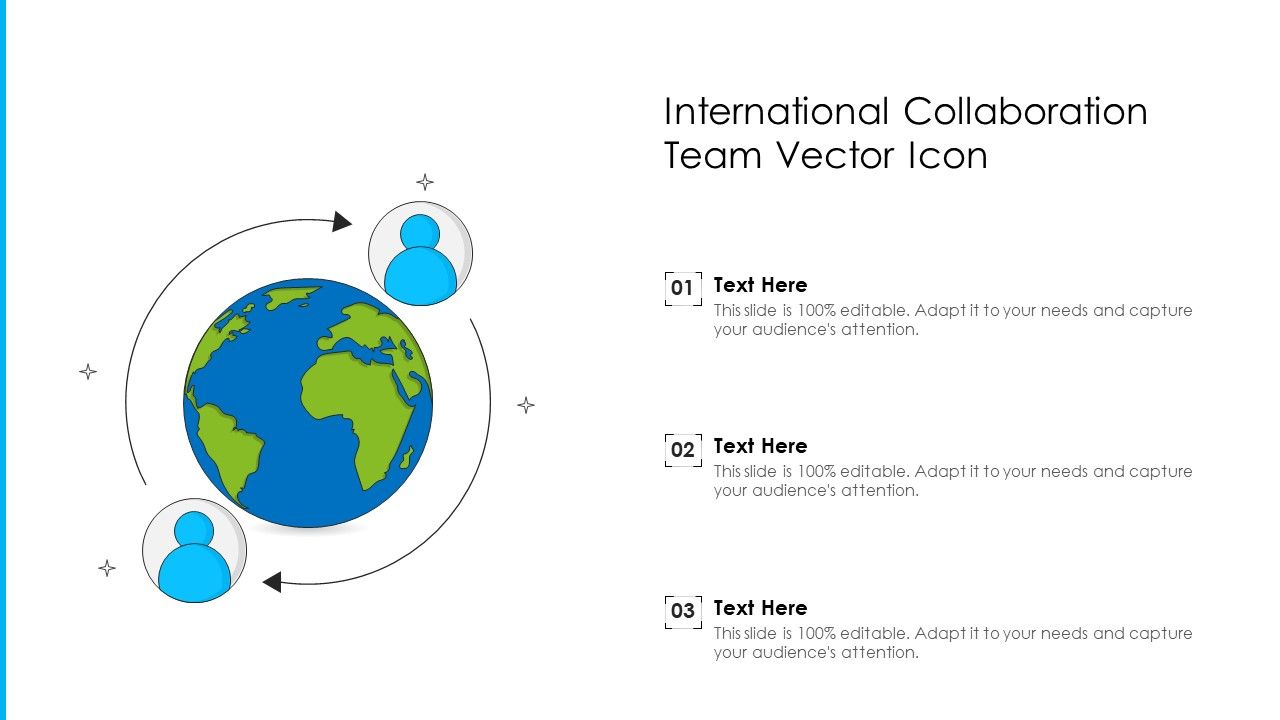 International Collaboration Team Vector Icon

01 Text Here
This slide is 100% editable. Adapt it to your needs and capture your audience's attention.

02 Text Here
This slide is 100% editable. Adapt it to your needs and capture your audience's attention.

03 Text Here
This slide is 100% editable. Adapt it to your needs and capture your audience's attention.